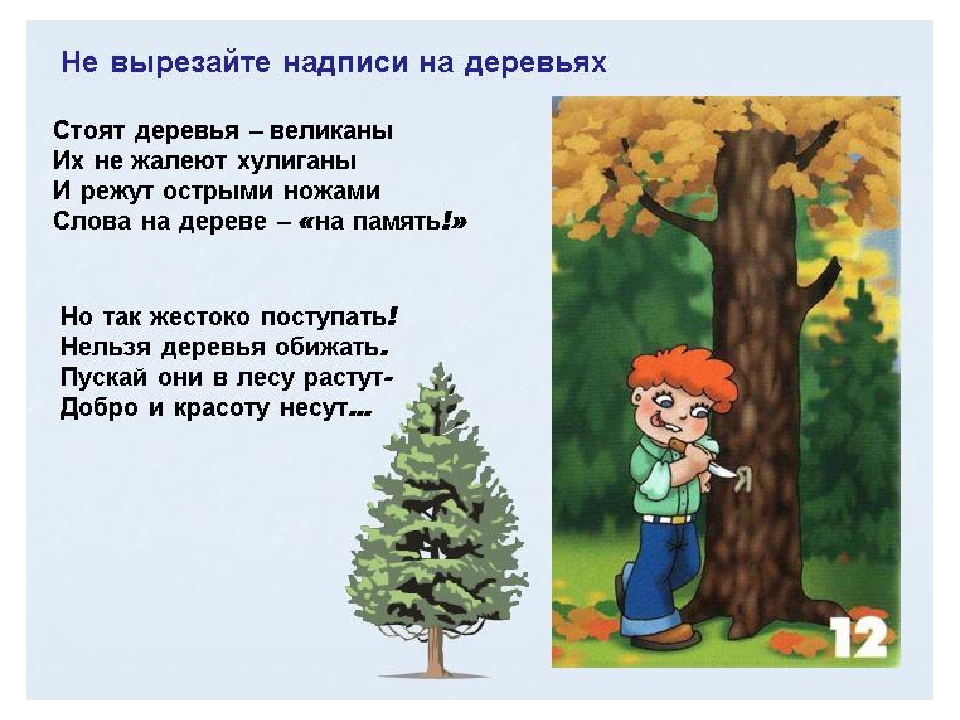 Не вырезайте надписи на деревьях

Стоят деревья – великаны
Их не жалеют хулиганы
И режут острыми ножами
Слова на дереве – «на память!»

Но так жестоко поступать!
Нельзя деревья обижать.
Пускай они в лесу растут-
Добро и красоту несут...

Я

12